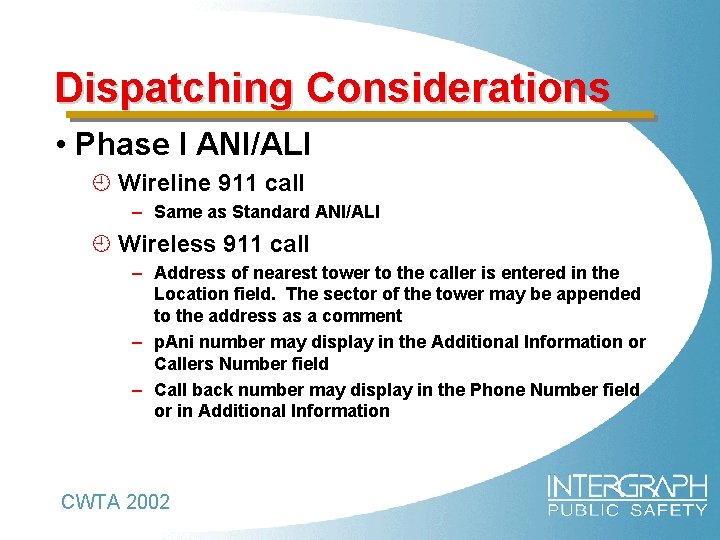 Dispatching Considerations

• Phase I ANI/ALI

Wireline 911 call

– Same as Standard ANI/ALI

Wireless 911 call

– Address of nearest tower to the caller is entered in the Location field. The sector of the tower may be appended to the address as a comment

– pAni number may display in the Additional Information or Callers Number field

– Call back number may display in the Phone Number field or in Additional Information

CWTA 2002

INTERGRAPH
PUBLIC SAFETY